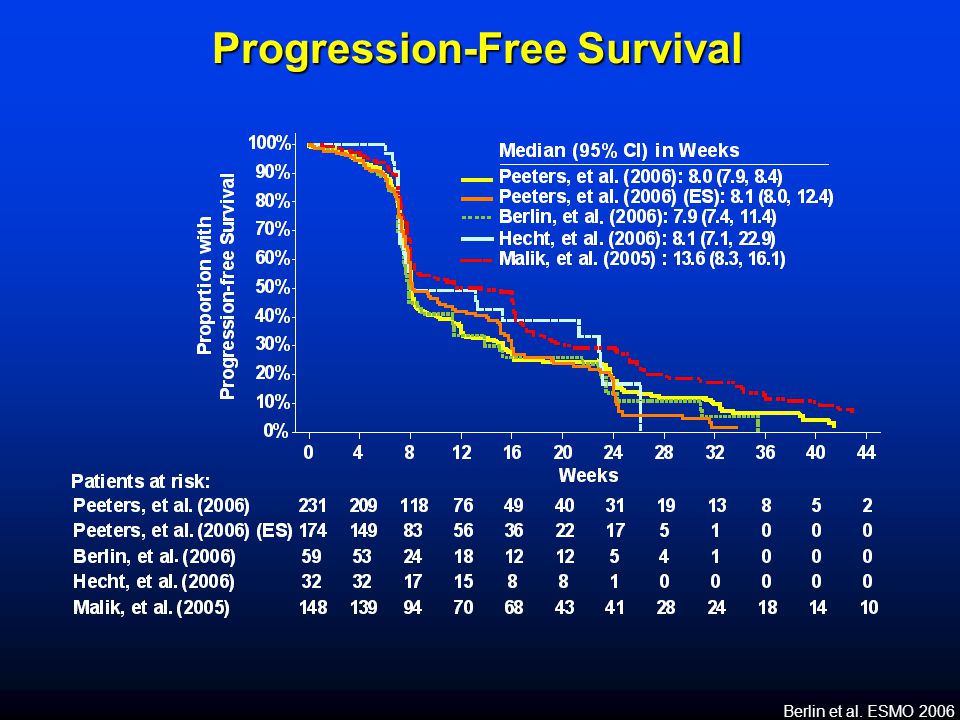 Progression-Free Survival

Proportion with Progression-free Survival

100%
90%
80%
70%
60%
50%
40%
30%
20%
10%
0%

Median (95% CI) in Weeks
Peeters, et al. (2006): 8.0 (7.9, 8.4)
Peeters, et al. (2006) (ES): 8.1 (8.0, 12.4)
Berlin, et al. (2006): 7.9 (7.4, 11.4)
Hecht, et al. (2006): 8.1 (7.1, 22.9)
Malik, et al. (2005) : 13.6 (8.3, 16.1)

0 4 8 12 16 20 24 28 32 36 40 44
Weeks

Patients at risk:

| | | | | | | | | | | | | |
|---|---|---|---|---|---|---|---|---|---|---|---|---|
| Peeters, et al. (2006) | 231 | 209 | 118 | 76 | 49 | 40 | 31 | 19 | 13 | 8 | 5 | 2 |
| Peeters, et al. (2006) (ES) | 174 | 149 | 83 | 56 | 36 | 22 | 17 | 5 | 1 | 0 | 0 | 0 |
| Berlin, et al. (2006) | 59 | 53 | 24 | 18 | 12 | 12 | 5 | 4 | 1 | 0 | 0 | 0 |
| Hecht, et al. (2006) | 32 | 32 | 17 | 15 | 8 | 8 | 1 | 0 | 0 | 0 | 0 | 0 |
| Malik, et al. (2005) | 148 | 139 | 94 | 70 | 68 | 43 | 41 | 28 | 24 | 18 | 14 | 10 |

Berlin et al. ESMO 2006